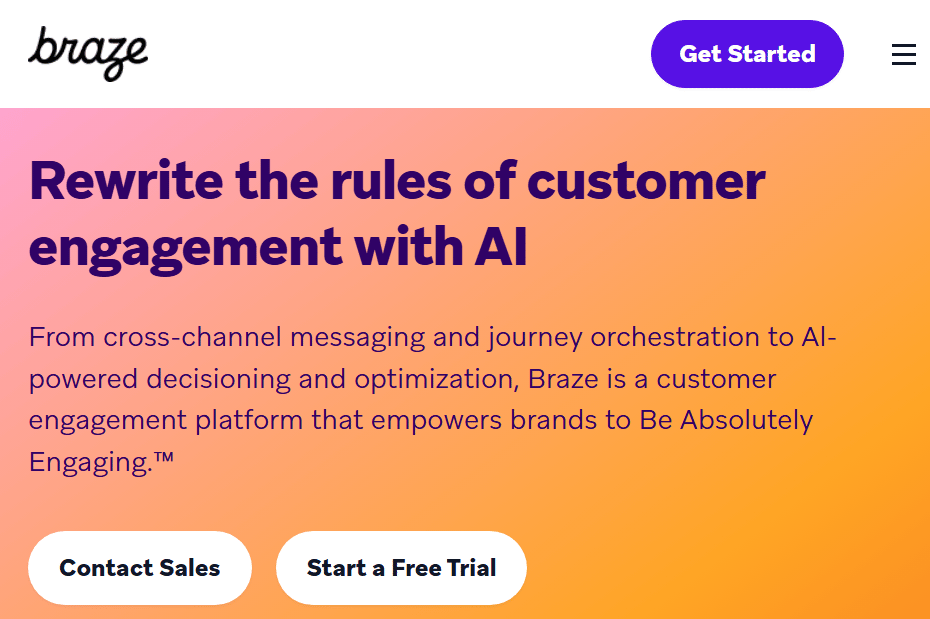 braze

Get Started

Rewrite the rules of customer engagement with AI

From cross-channel messaging and journey orchestration to AI-powered decisioning and optimization, Braze is a customer engagement platform that empowers brands to Be Absolutely Engaging.™

Contact Sales

Start a Free Trial